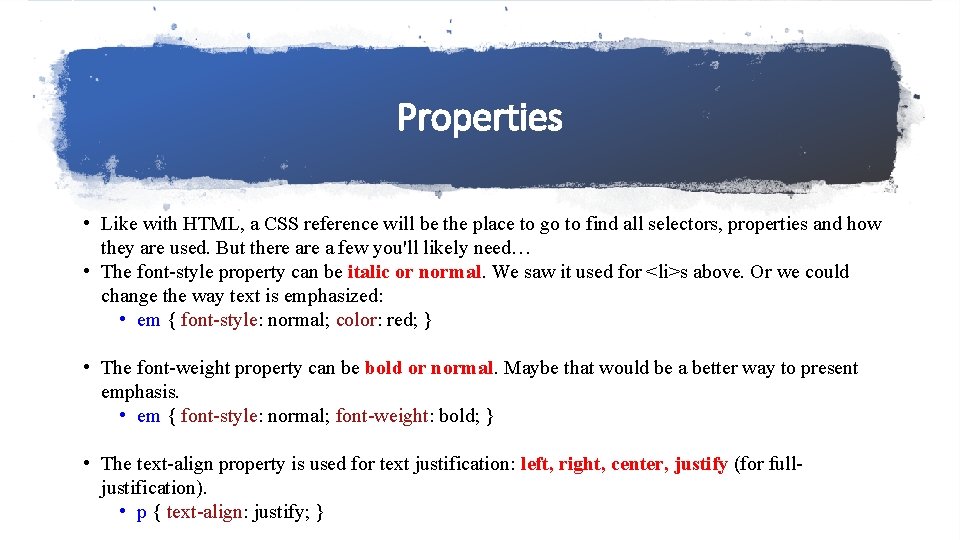 Properties

• Like with HTML, a CSS reference will be the place to go to find all selectors, properties and how they are used. But there are a few you'll likely need…
• The font-style property can be italic or normal. We saw it used for <li>s above. Or we could change the way text is emphasized:
  • em { font-style: normal; color: red; }

• The font-weight property can be bold or normal. Maybe that would be a better way to present emphasis.
  • em { font-style: normal; font-weight: bold; }

• The text-align property is used for text justification: left, right, center, justify (for full-justification).
  • p { text-align: justify; }